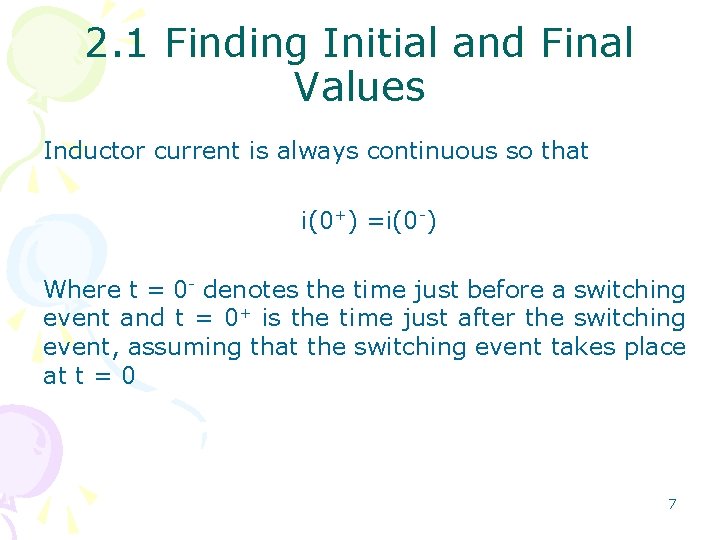 2.1 Finding Initial and Final Values

Inductor current is always continuous so that

$i(0^+) = i(0^-)$

Where $t = 0^-$ denotes the time just before a switching event and $t = 0^+$ is the time just after the switching event, assuming that the switching event takes place at $t = 0$

7